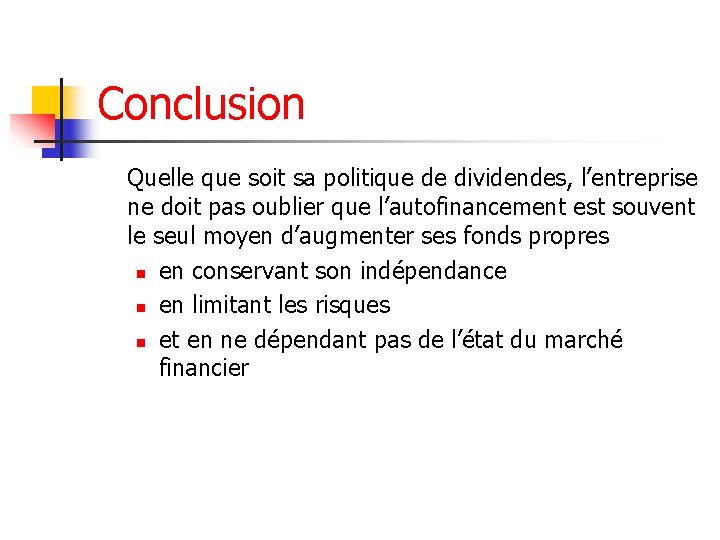 Conclusion

Quelle que soit sa politique de dividendes, l’entreprise ne doit pas oublier que l’autofinancement est souvent le seul moyen d’augmenter ses fonds propres

- en conservant son indépendance
- en limitant les risques
- et en ne dépendant pas de l’état du marché financier